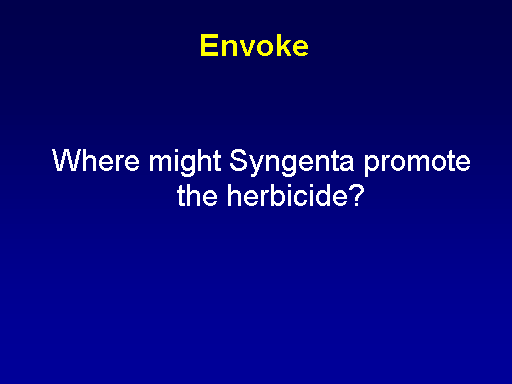 Envoke

Where might Syngenta promote the herbicide?